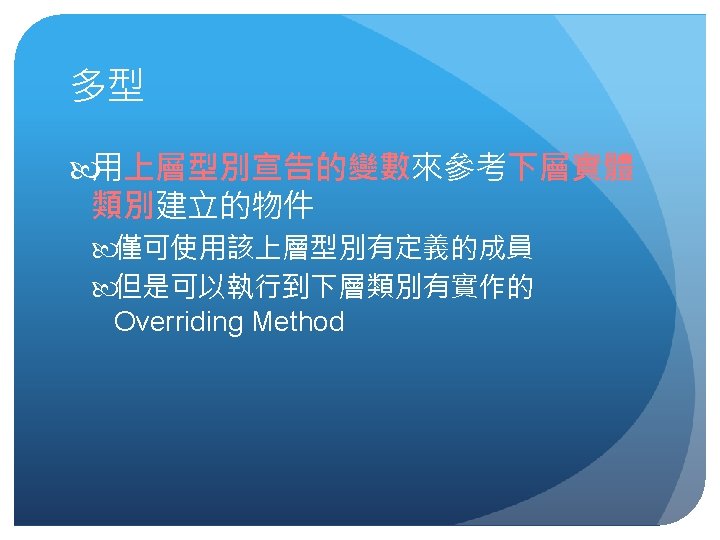 多型

用上層型別宣告的變數來參考下層實體類別建立的物件

僅可使用該上層型別有定義的成員

但是可以執行到下層類別有實作的 Overriding Method